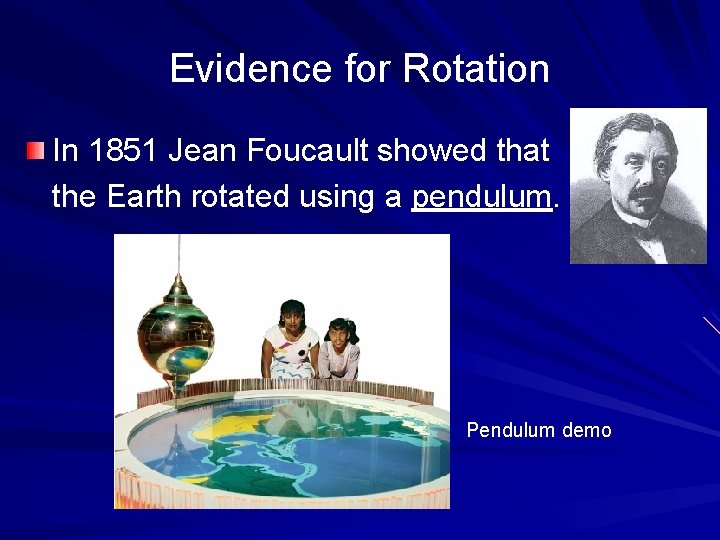 Evidence for Rotation

In 1851 Jean Foucault showed that the Earth rotated using a pendulum.

Pendulum demo